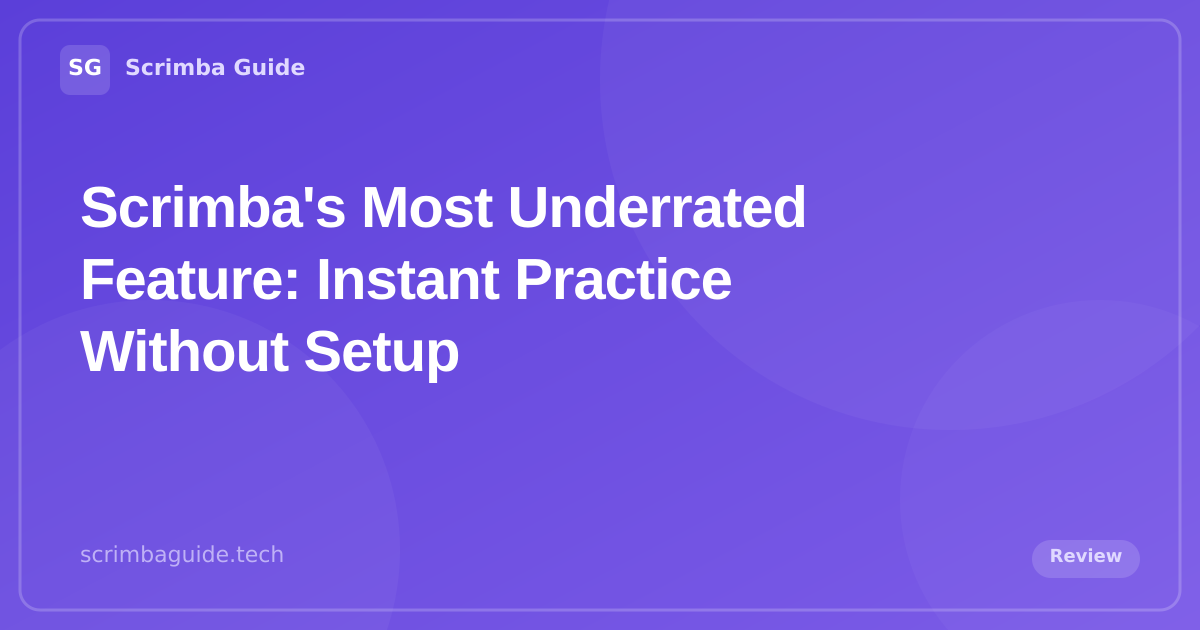 SG Scrimba Guide

Scrimba's Most Underrated Feature: Instant Practice Without Setup

scrimbaguide.tech

Review